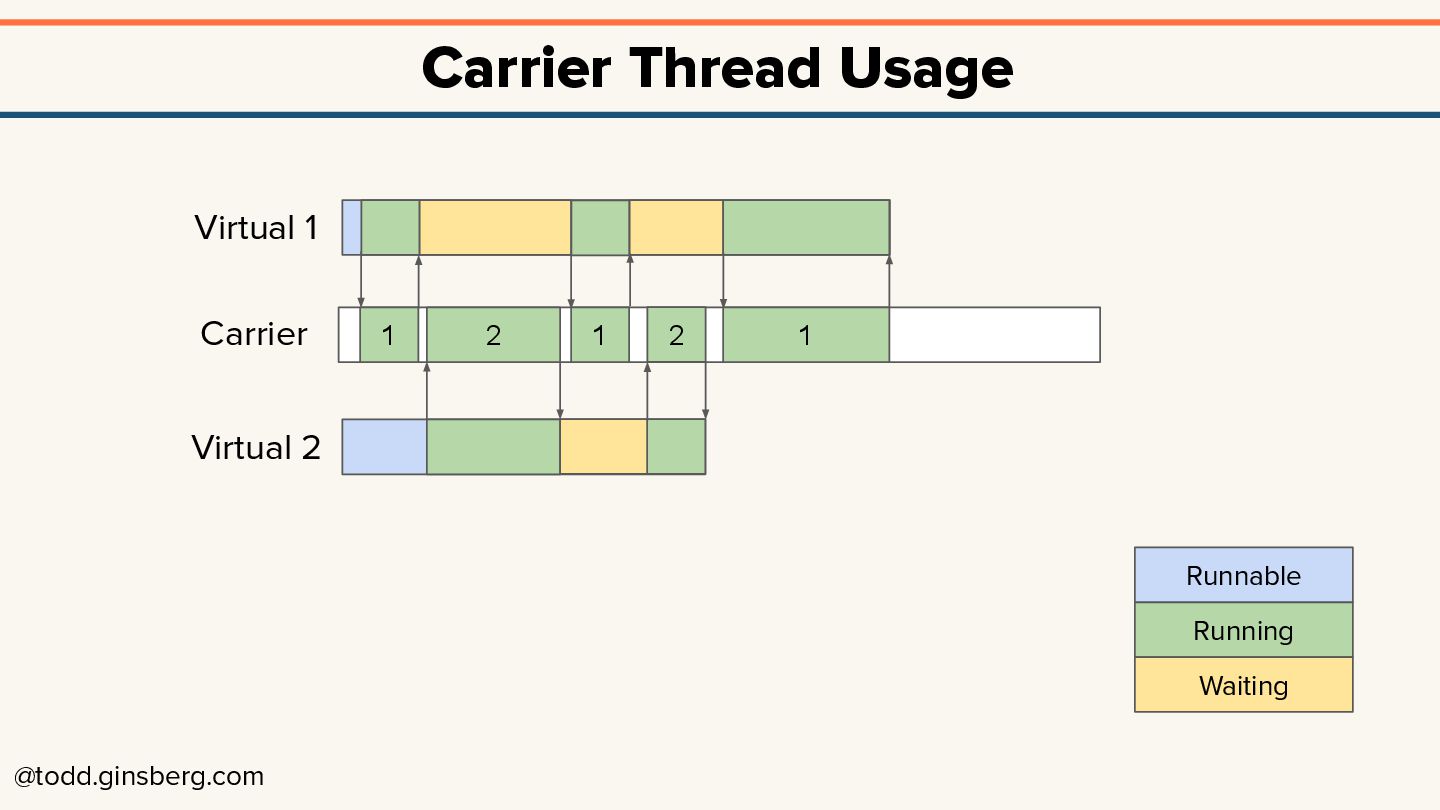 Carrier Thread Usage

Virtual 1

Carrier

1 2 1 2 1

Virtual 2

Runnable
Running
Waiting

@todd.ginsberg.com